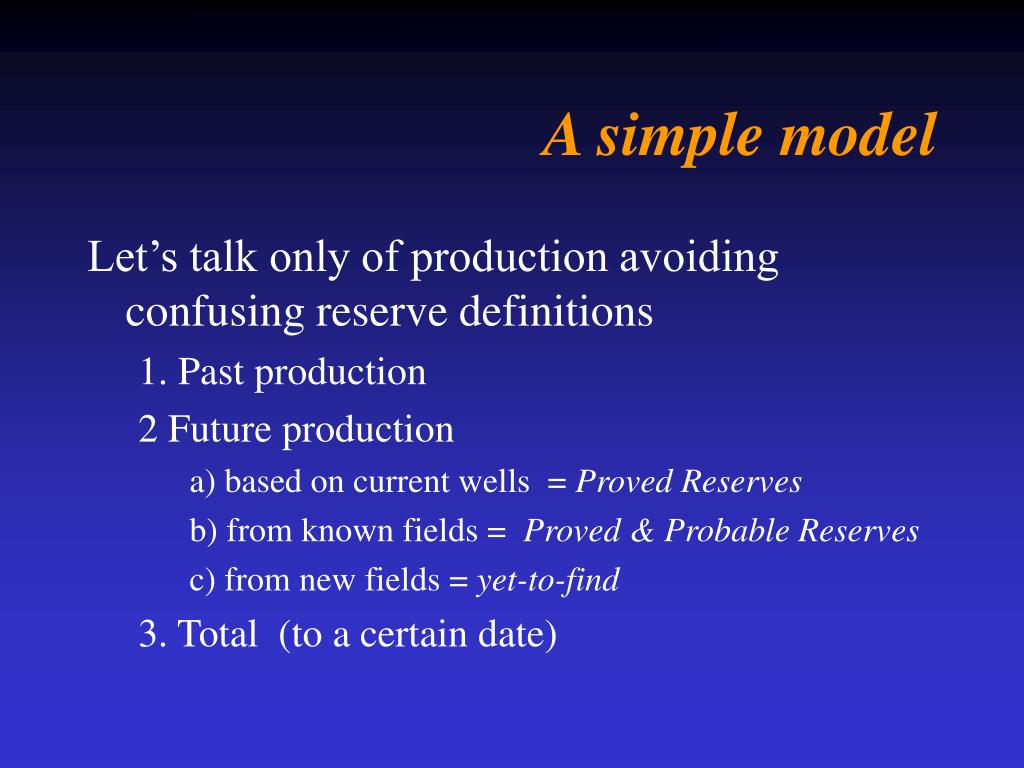 A simple model

Let’s talk only of production avoiding confusing reserve definitions

1. Past production

2 Future production

a) based on current wells = Proved Reserves

b) from known fields = Proved & Probable Reserves

c) from new fields = yet-to-find

3. Total (to a certain date)